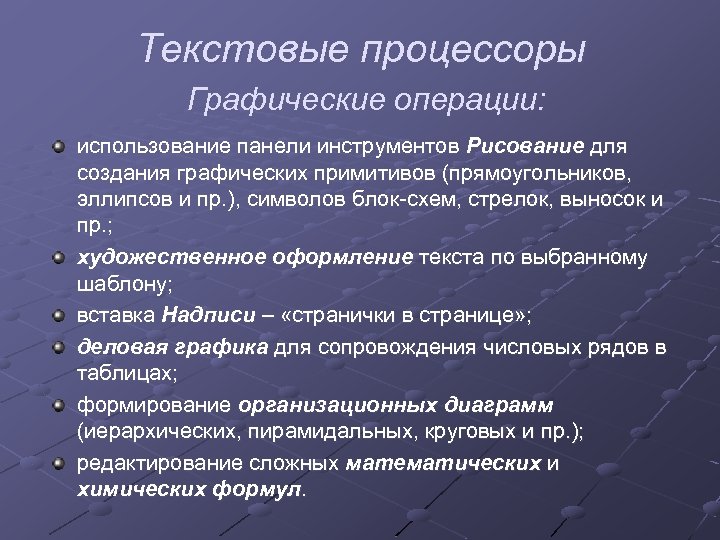 Текстовые процессоры

Графические операции:

использование панели инструментов Рисование для создания графических примитивов (прямоугольников, эллипсов и пр.), символов блок-схем, стрелок, выносок и пр.;

художественное оформление текста по выбранному шаблону;

вставка Надписи – «странички в странице»;

деловая графика для сопровождения числовых рядов в таблицах;

формирование организационных диаграмм (иерархических, пирамидальных, круговых и пр.);

редактирование сложных математических и химических формул.